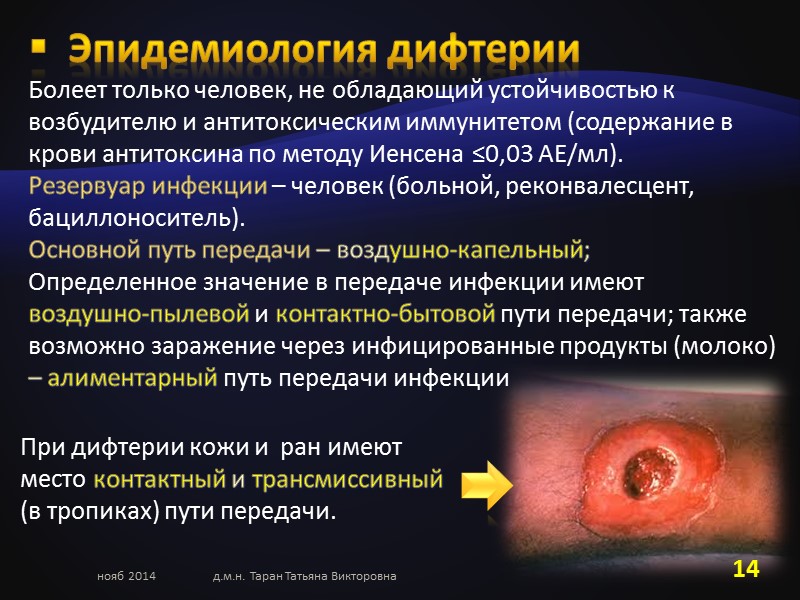 Эпидемиология дифтерии

Болеет только человек, не обладающий устойчивостью к возбудителю и антитоксическим иммунитетом (содержание в крови антитоксина по методу Иенсена ≤0,03 АЕ/мл).

Резервуар инфекции – человек (больной, реконвалесцент, бациллоноситель).

Основной путь передачи – воздушно-капельный;

Определенное значение в передаче инфекции имеют воздушно-пылевой и контактно-бытовой пути передачи; также возможно заражение через инфицированные продукты (молоко) – алиментарный путь передачи инфекции

При дифтерии кожи и ран имеют место контактный и трансмиссивный (в тропиках) пути передачи.

нояб 2014

д.м.н. Таран Татьяна Викторовна

14